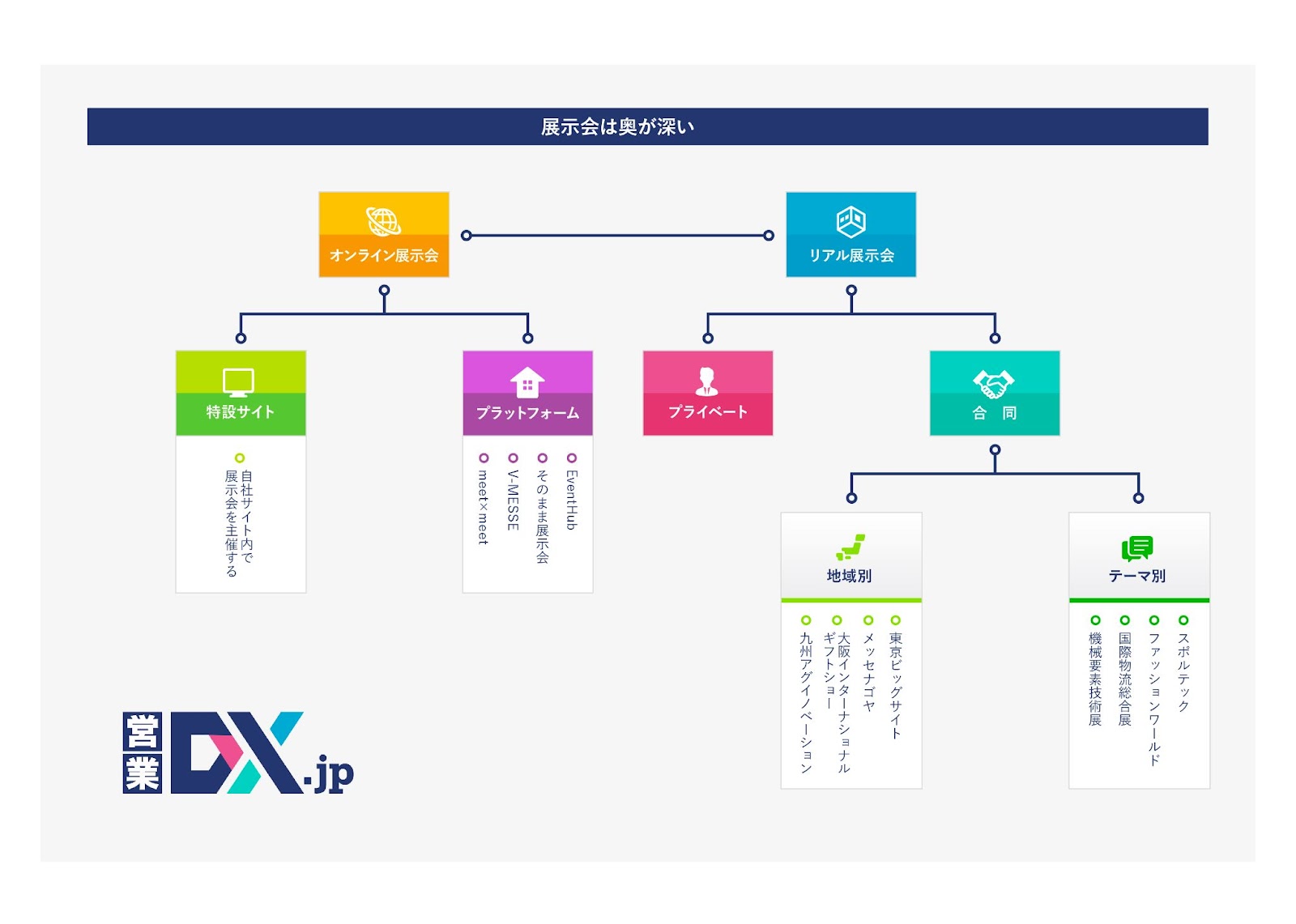 展示会は奥が深い

オンライン展示会

リアル展示会

特設サイト

自社サイト内で展示会を主催する

プラットフォーム

EventHub
そのまま展示会
V-MESSE
meet×meet

プライベート

合　同

地域別

東京ビッグサイト
メッセナゴヤ
大阪インターナショナルギフトショー
九州アグイノベーション

テーマ別

スポルテック
ファッションワールド
国際物流総合展
機械要素技術展

営業DX.jp